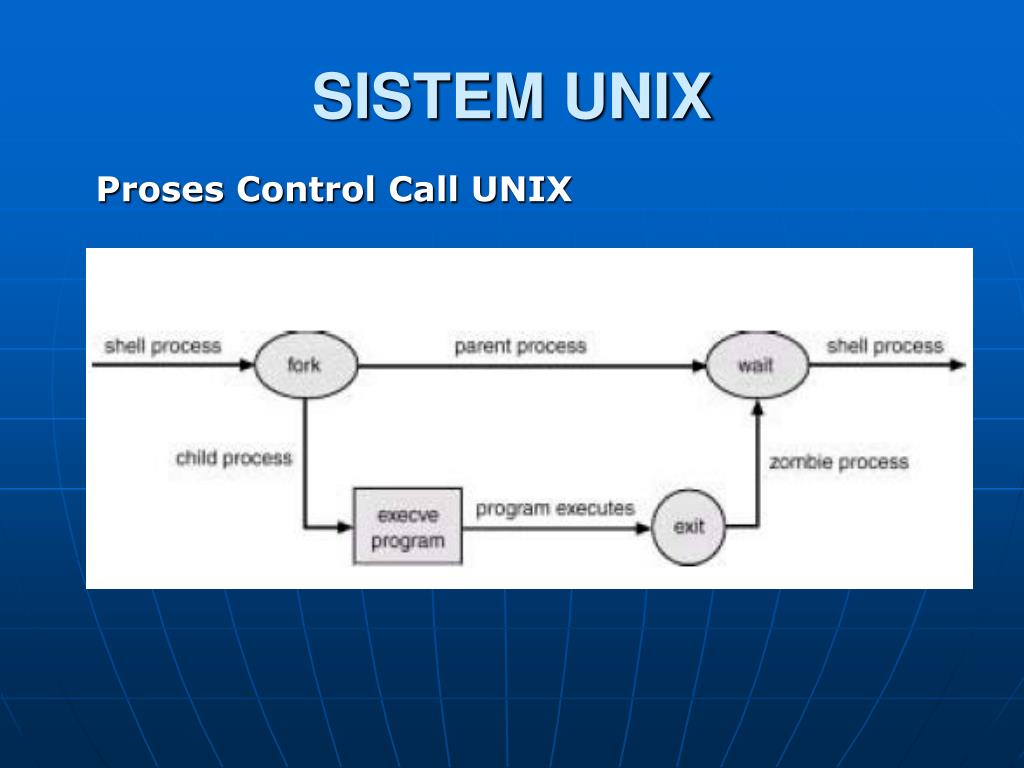 SISTEM UNIX

Proses Control Call UNIX

shell process

fork

parent process

wait

shell process

child process

zombie process

execve program

program executes

exit